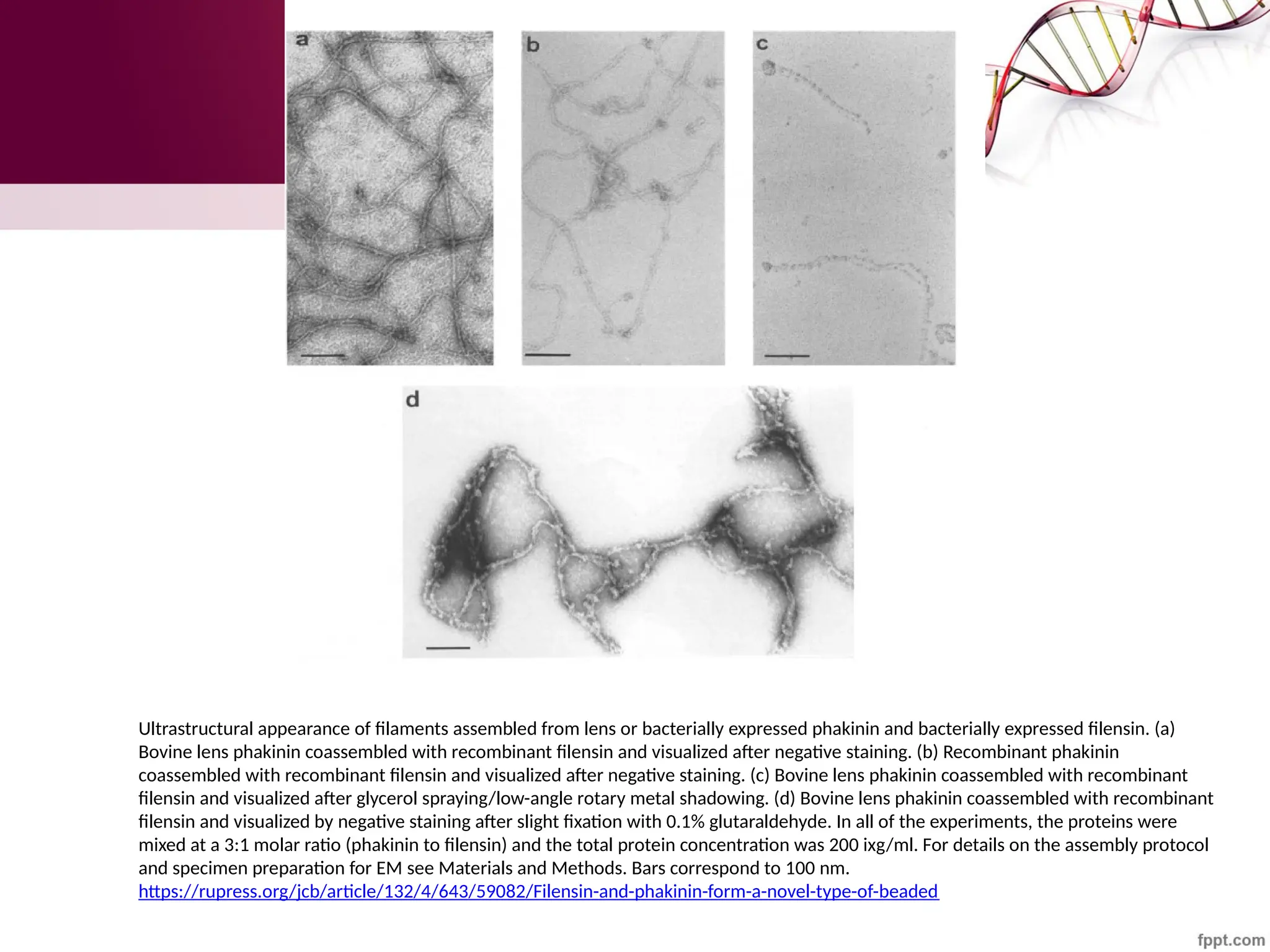 a

b

c

d

Ultrastructural appearance of filaments assembled from lens or bacterially expressed phakinin and bacterially expressed filensin. (a) Bovine lens phakinin coassembled with recombinant filensin and visualized after negative staining. (b) Recombinant phakinin coassembled with recombinant filensin and visualized after negative staining. (c) Bovine lens phakinin coassembled with recombinant filensin and visualized after glycerol spraying/low-angle rotary metal shadowing. (d) Bovine lens phakinin coassembled with recombinant filensin and visualized by negative staining after slight fixation with 0.1% glutaraldehyde. In all of the experiments, the proteins were mixed at a 3:1 molar ratio (phakinin to filensin) and the total protein concentration was 200 ixg/ml. For details on the assembly protocol and specimen preparation for EM see Materials and Methods. Bars correspond to 100 nm.
https://rupress.org/jcb/article/132/4/643/59082/Filensin-and-phakinin-form-a-novel-type-of-beaded

fppt.com